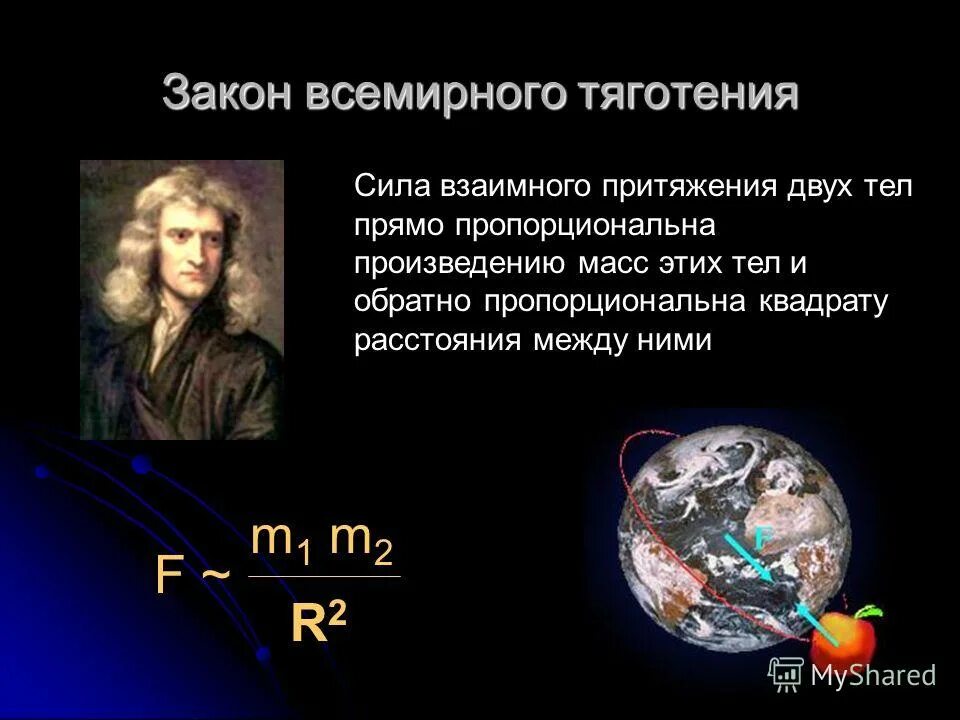 Закон всемирного тяготения

Сила взаимного притяжения двух тел прямо пропорциональна произведению масс этих тел и обратно пропорциональна квадрату расстояния между ними

$F \sim \frac{m_1 m_2}{R^2}$

F

MyShared